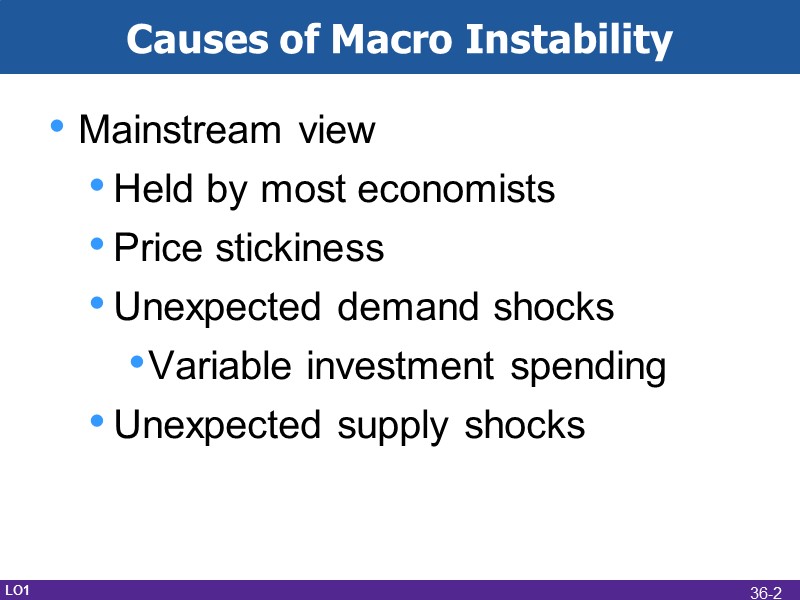 Causes of Macro Instability

• Mainstream view
  • Held by most economists
  • Price stickiness
  • Unexpected demand shocks
    • Variable investment spending
  • Unexpected supply shocks

LO1

36-2